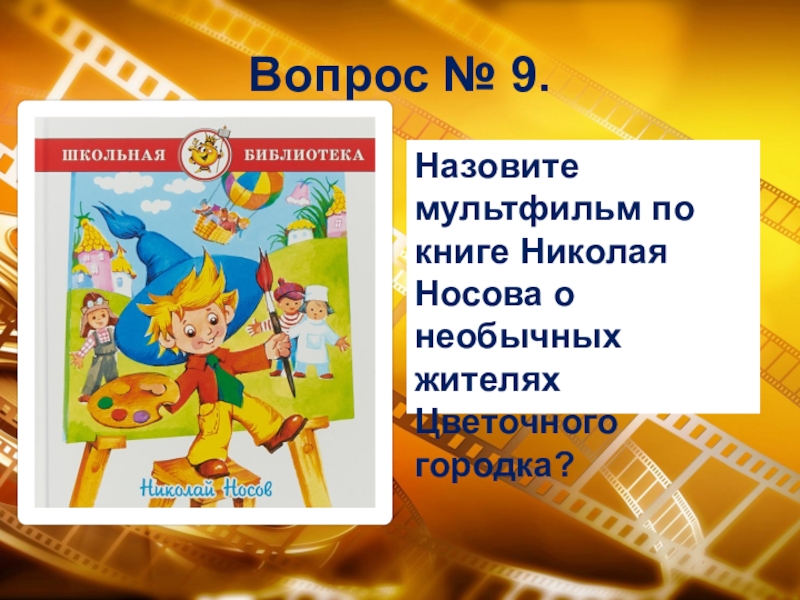 Вопрос № 9.

ШКОЛЬНАЯ БИБЛИОТЕКА

Николай Носов

Назовите мультфильм по книге Николая Носова о необычных жителях Цветочного городка?